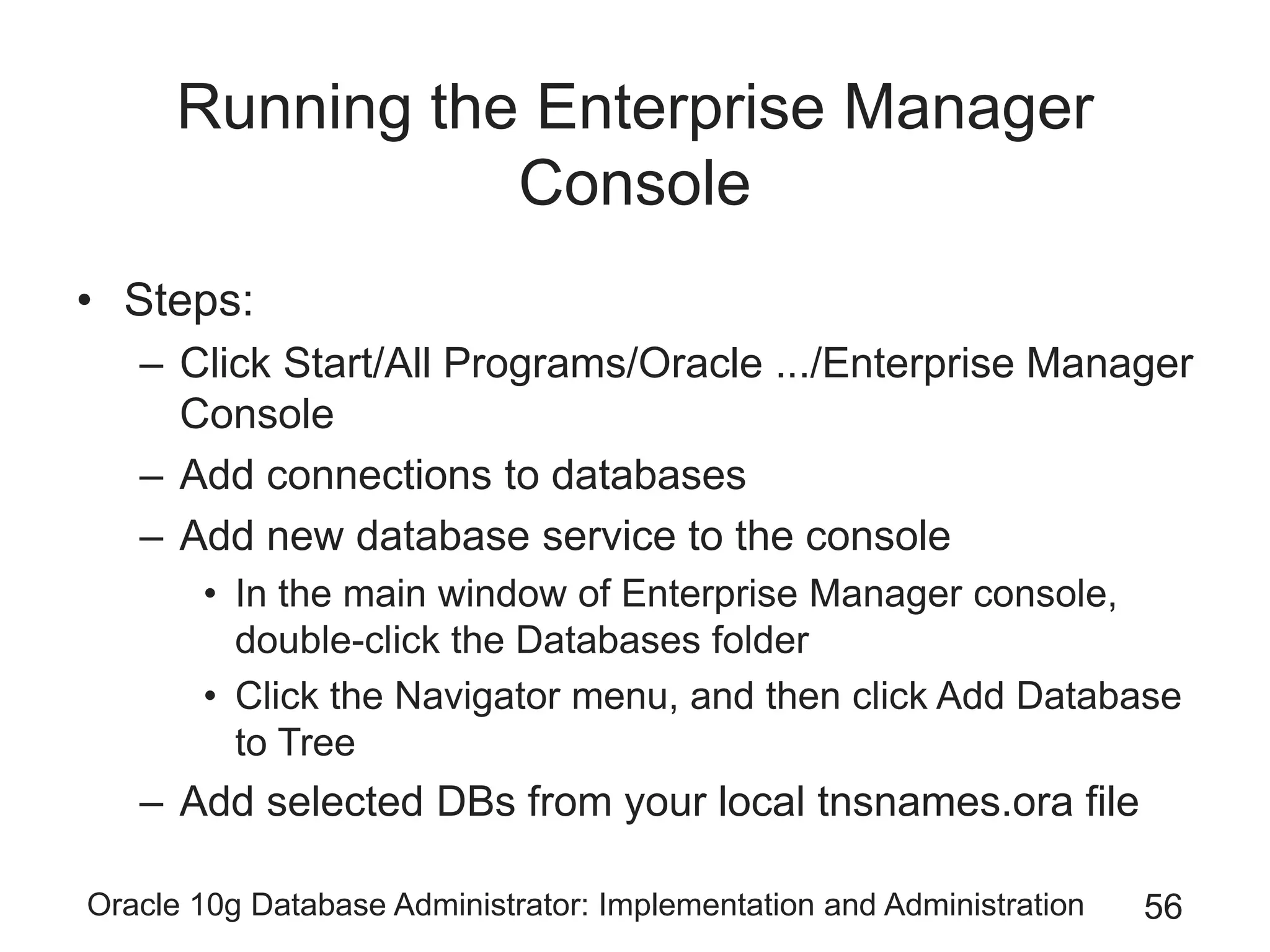 Running the Enterprise Manager Console

• Steps:
– Click Start/All Programs/Oracle .../Enterprise Manager Console
– Add connections to databases
– Add new database service to the console
• In the main window of Enterprise Manager console, double-click the Databases folder
• Click the Navigator menu, and then click Add Database to Tree
– Add selected DBs from your local tnsnames.ora file

Oracle 10g Database Administrator: Implementation and Administration 56